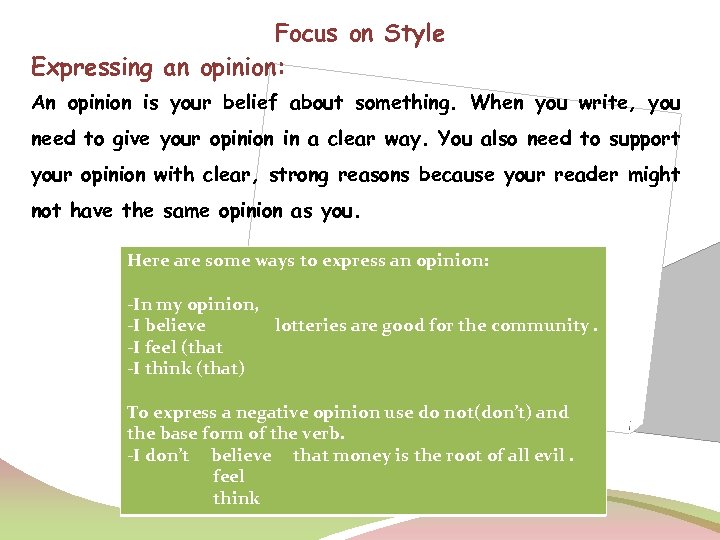 Focus on Style

Expressing an opinion:

An opinion is your belief about something. When you write, you need to give your opinion in a clear way. You also need to support your opinion with clear, strong reasons because your reader might not have the same opinion as you.

Here are some ways to express an opinion:

-In my opinion,
-I believe lotteries are good for the community .
-I feel (that
-I think (that)

To express a negative opinion use do not(don't) and the base form of the verb.
-I don't believe that money is the root of all evil .
feel
think